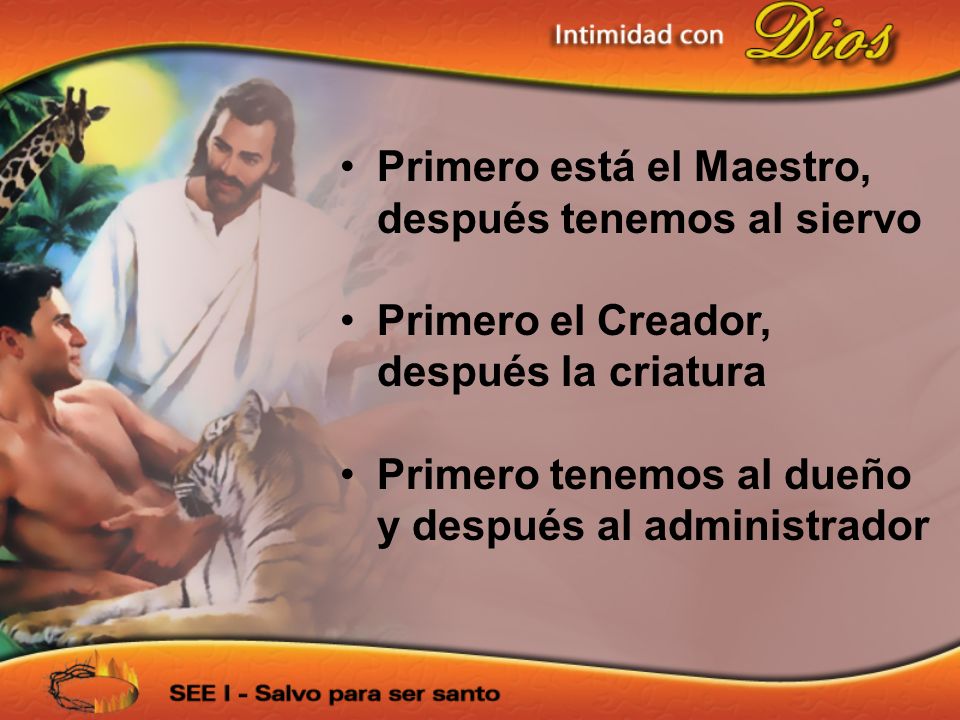 Intimidad con Dios

• Primero está el Maestro, después tenemos al siervo

• Primero el Creador, después la criatura

• Primero tenemos al dueño y después al administrador

SEE I - Salvo para ser santo